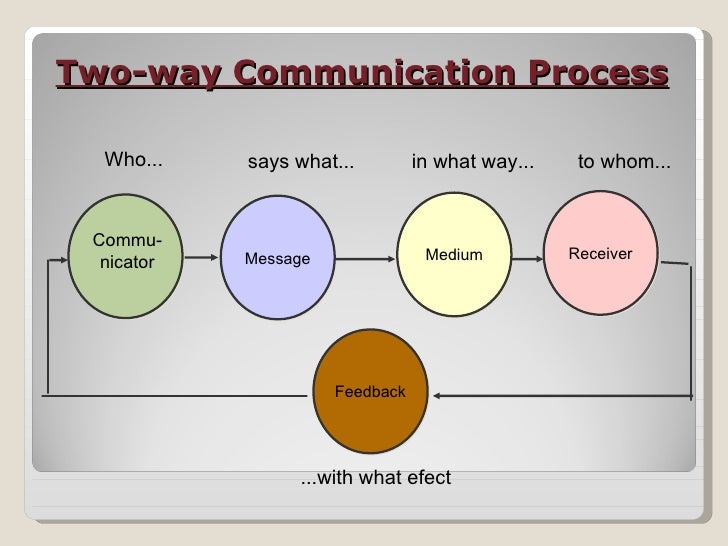 Two-way Communication Process

Who...

says what...

in what way...

to whom...

Communicator

Message

Medium

Receiver

Feedback

...with what efect